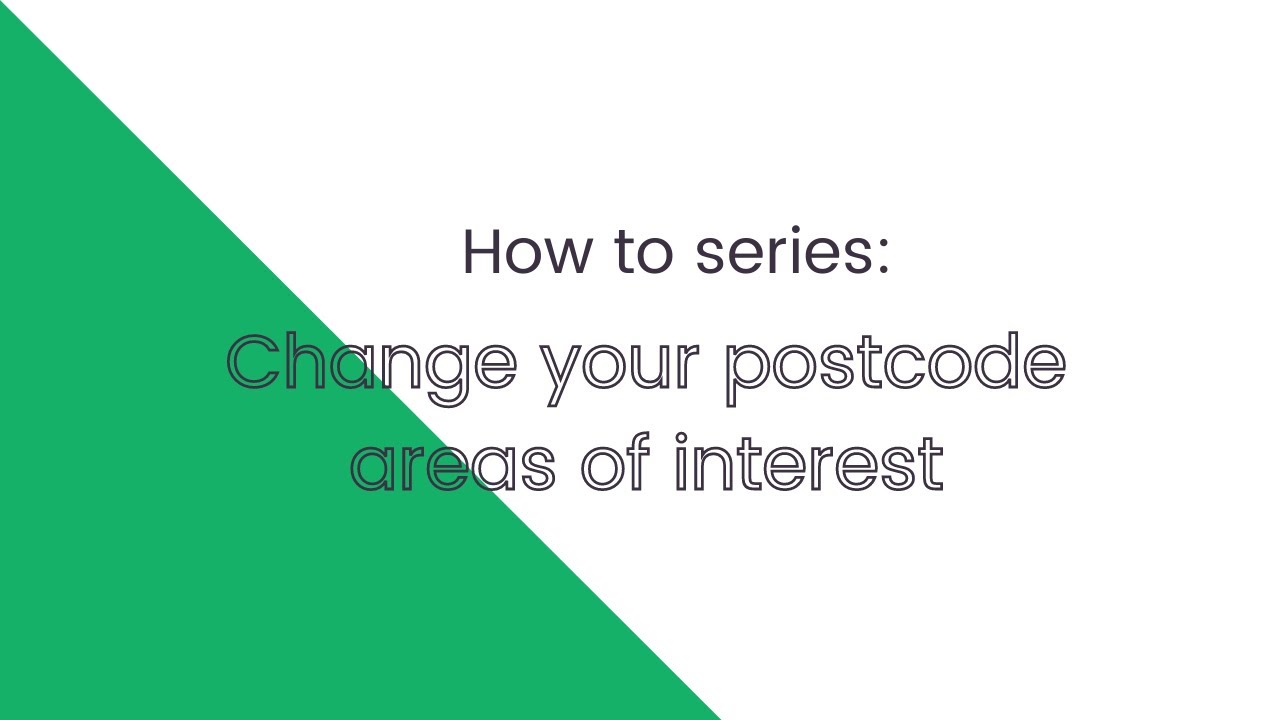 How to series:

Change your postcode areas of interest